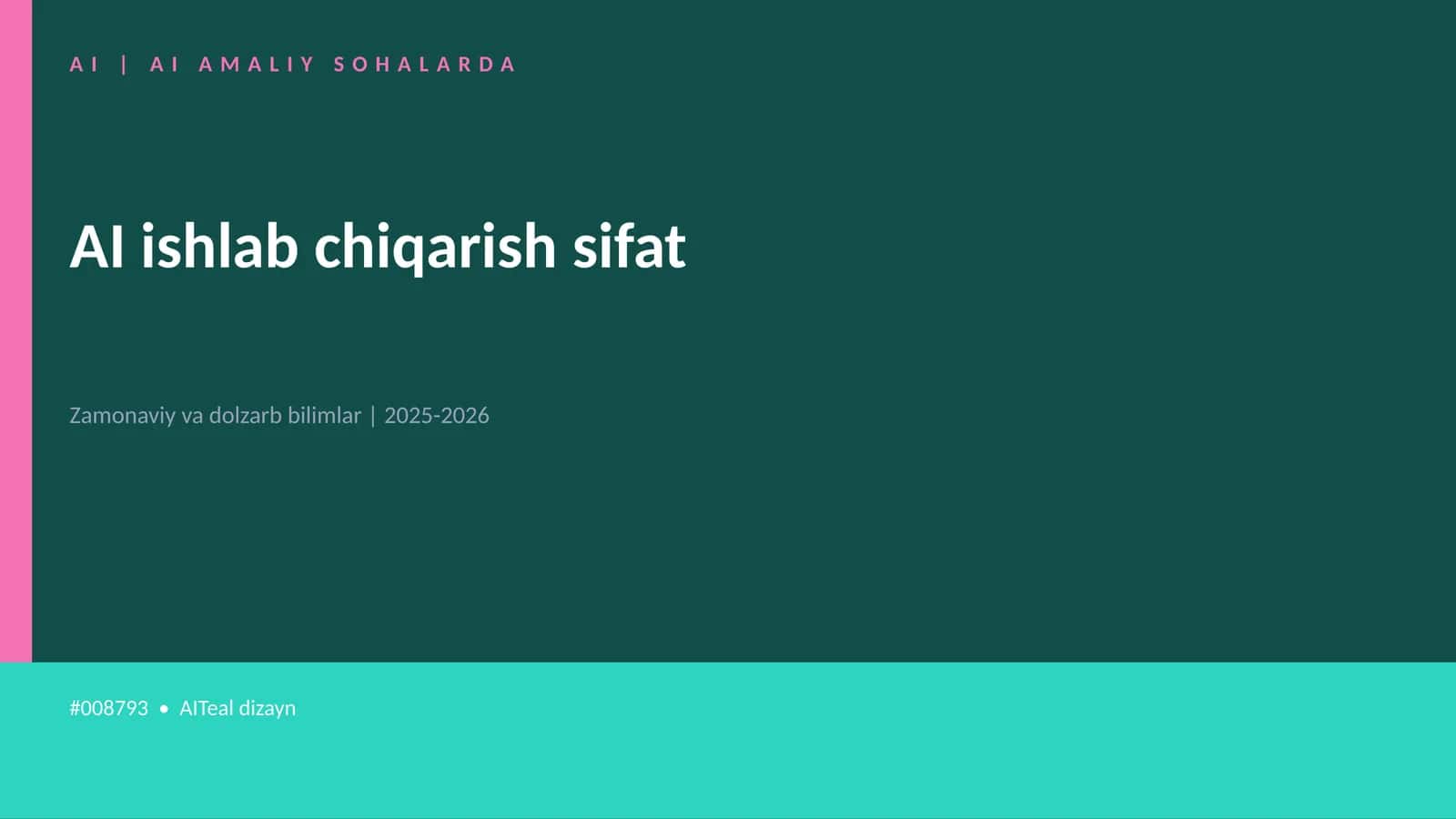 AI | AI AMALIY SOHALARDA

AI ishlab chiqarish sifat

Zamonaviy va dolzarb bilimlar | 2025-2026

#008793 • AITeal dizayn